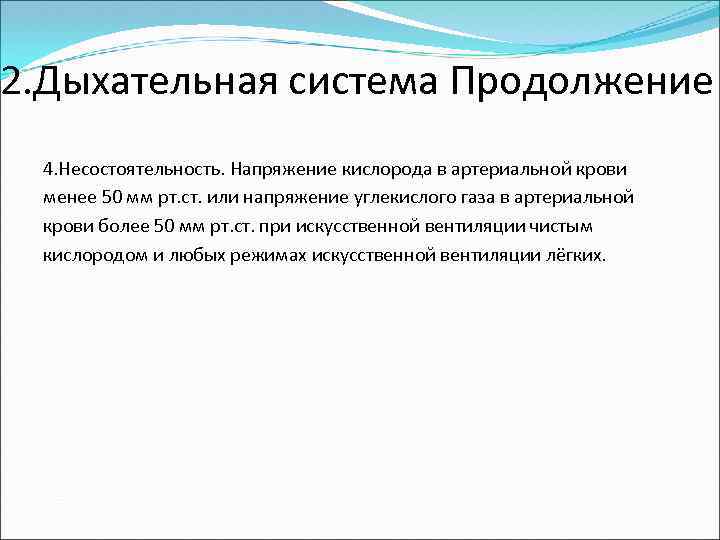 2.Дыхательная система Продолжение

4.Несостоятельность. Напряжение кислорода в артериальной крови менее 50 мм рт.ст. или напряжение углекислого газа в артериальной крови более 50 мм рт.ст. при искусственной вентиляции чистым кислородом и любых режимах искусственной вентиляции лёгких.